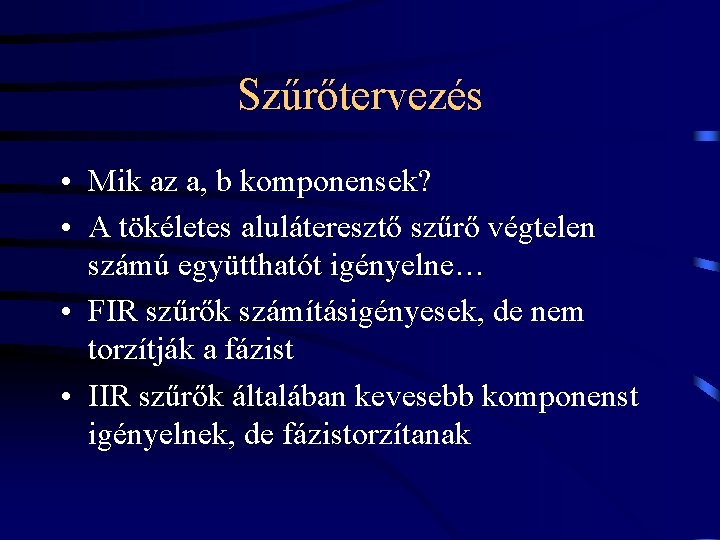 Szűrőtervezés

• Mik az a, b komponensek?
• A tökéletes aluláteresztő szűrő végtelen számú együtthatót igényelne…
• FIR szűrők számításigényesek, de nem torzítják a fázist
• IIR szűrők általában kevesebb komponenst igényelnek, de fázistorzítanak